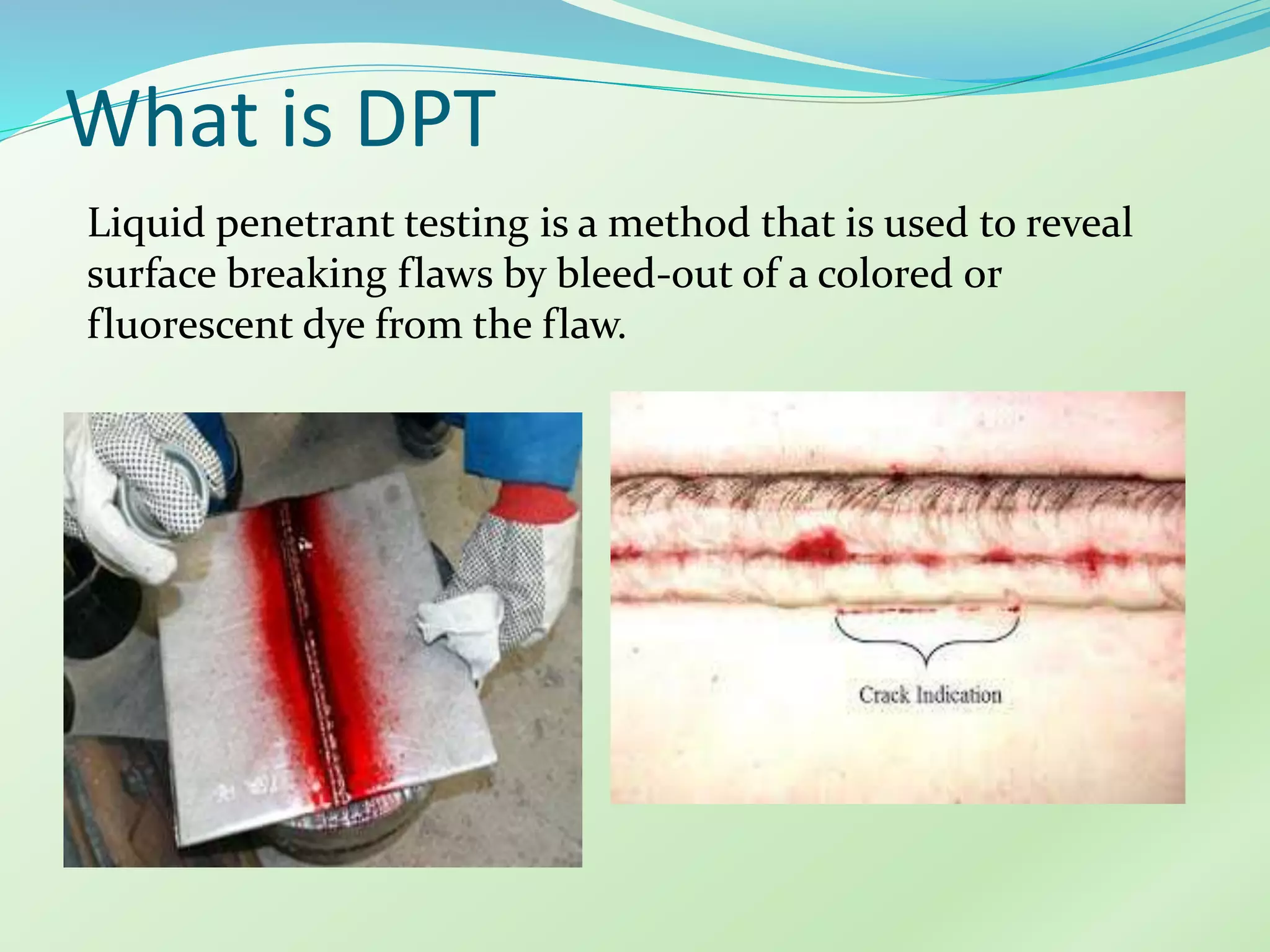 What is DPT

Liquid penetrant testing is a method that is used to reveal surface breaking flaws by bleed-out of a colored or fluorescent dye from the flaw.

Crack Indication